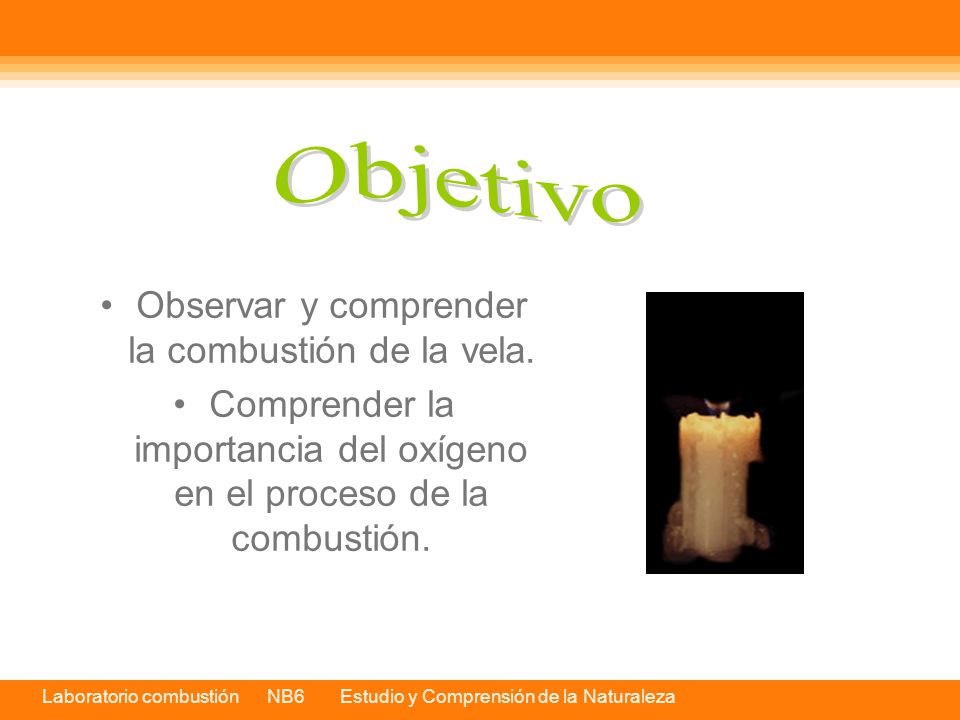 Objetivo

• Observar y comprender la combustión de la vela.

• Comprender la importancia del oxígeno en el proceso de la combustión.

Laboratorio combustión NB6 Estudio y Comprensión de la Naturaleza